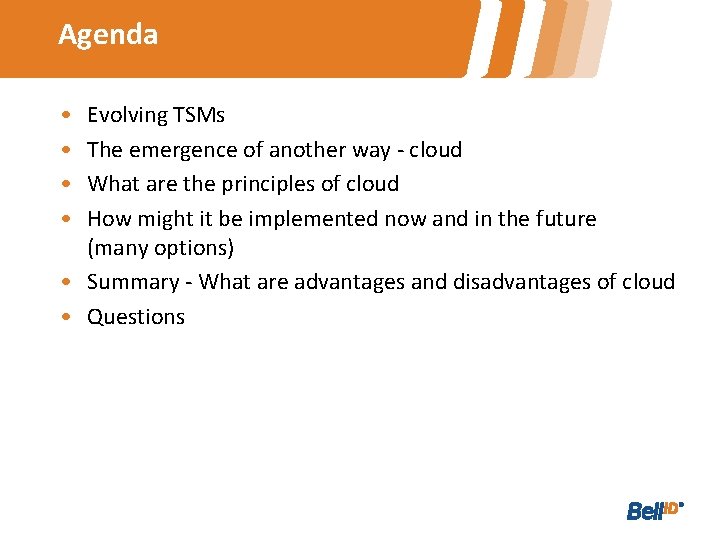 Agenda

• Evolving TSMs
• The emergence of another way - cloud
• What are the principles of cloud
• How might it be implemented now and in the future (many options)
• Summary - What are advantages and disadvantages of cloud
• Questions

BellID